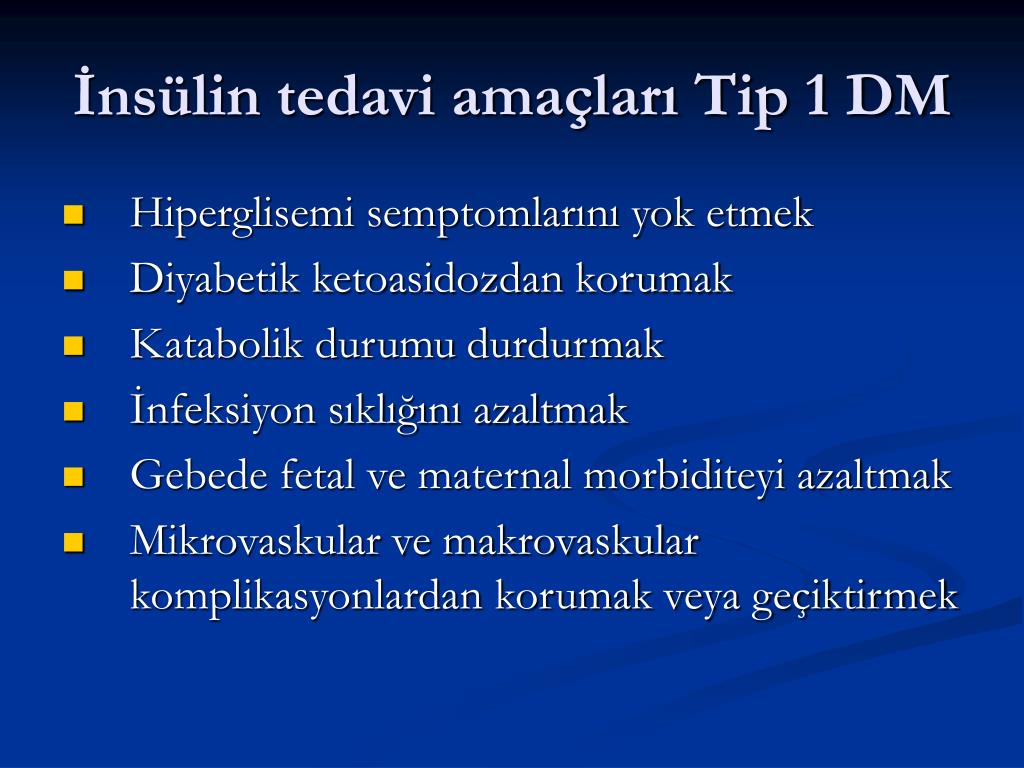 İnsülin tedavi amaçları Tip 1 DM

- Hiperglisemi semptomlarını yok etmek
- Diyabetik ketoasidozdan korumak
- Katabolik durumu durdurmak
- İnfeksiyon sıklığını azaltmak
- Gebede fetal ve maternal morbiditeyi azaltmak
- Mikrovaskular ve makrovaskular komplikasyonlardan korumak veya geçiktirmek